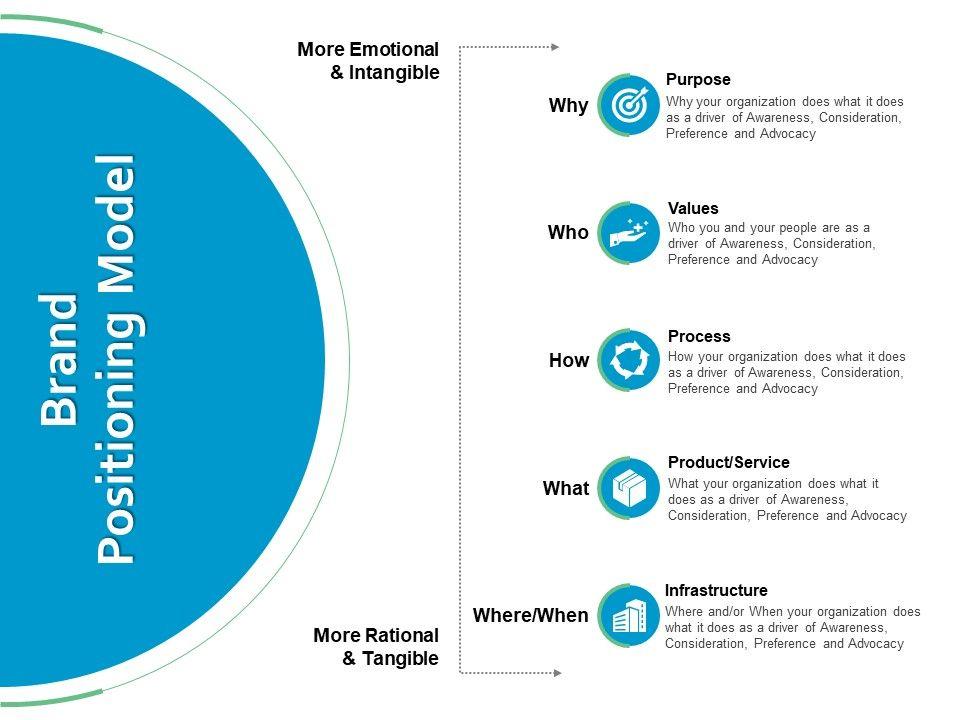 Brand Positioning Model

More Emotional & Intangible

Why

Purpose
Why your organization does what it does as a driver of Awareness, Consideration, Preference and Advocacy

Who

Values
Who you and your people are as a driver of Awareness, Consideration, Preference and Advocacy

How

Process
How your organization does what it does as a driver of Awareness, Consideration, Preference and Advocacy

What

Product/Service
What your organization does what it does as a driver of Awareness, Consideration, Preference and Advocacy

Where/When

Infrastructure
Where and/or When your organization does what it does as a driver of Awareness, Consideration, Preference and Advocacy

More Rational & Tangible